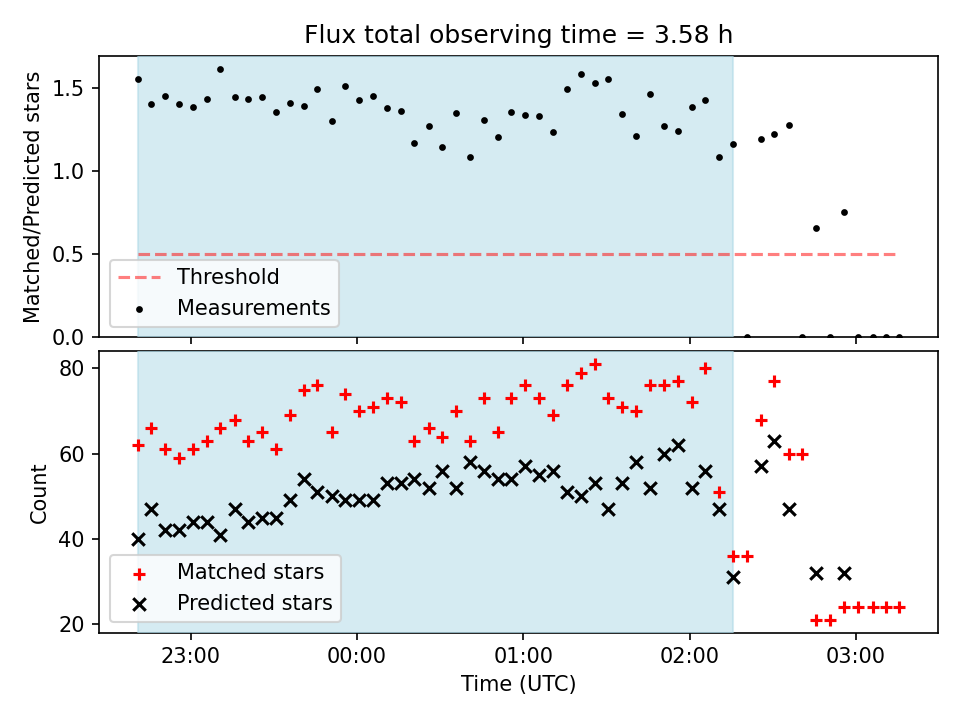 Flux total observing time = 3.58 h

Matched/Predicted stars

1.5
1.0
0.5
0.0

Threshold
Measurements

Count

80
60
40
20

Matched stars
Predicted stars

23:00
00:00
01:00
02:00
03:00

Time (UTC)